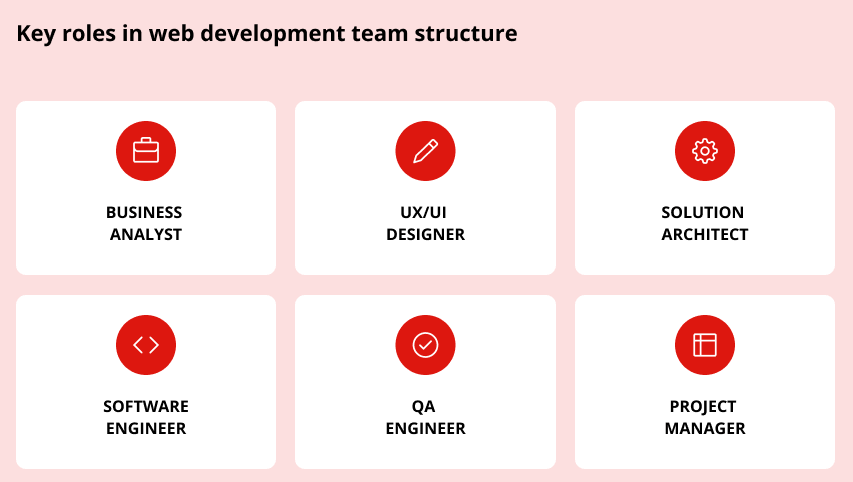 Key roles in web development team structure

BUSINESS ANALYST

UX/UI DESIGNER

SOLUTION ARCHITECT

SOFTWARE ENGINEER

QA ENGINEER

PROJECT MANAGER